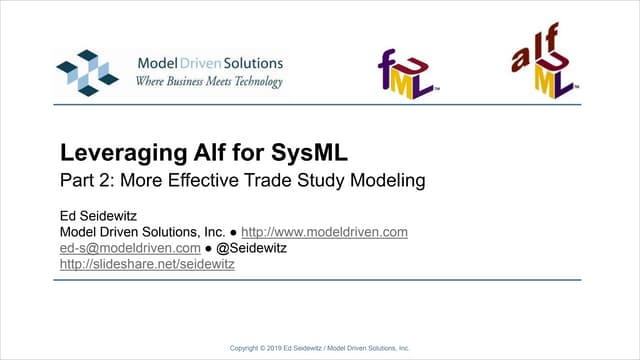 Model Driven Solutions
Where Business Meets Technology

fUML™

alf UML™

Leveraging Alf for SysML

Part 2: More Effective Trade Study Modeling

Ed Seidewitz
Model Driven Solutions, Inc. ● http://www.modeldriven.com
ed-s@modeldriven.com ● @Seidewitz
http://slideshare.net/seidewitz

Copyright © 2019 Ed Seidewitz / Model Driven Solutions, Inc.